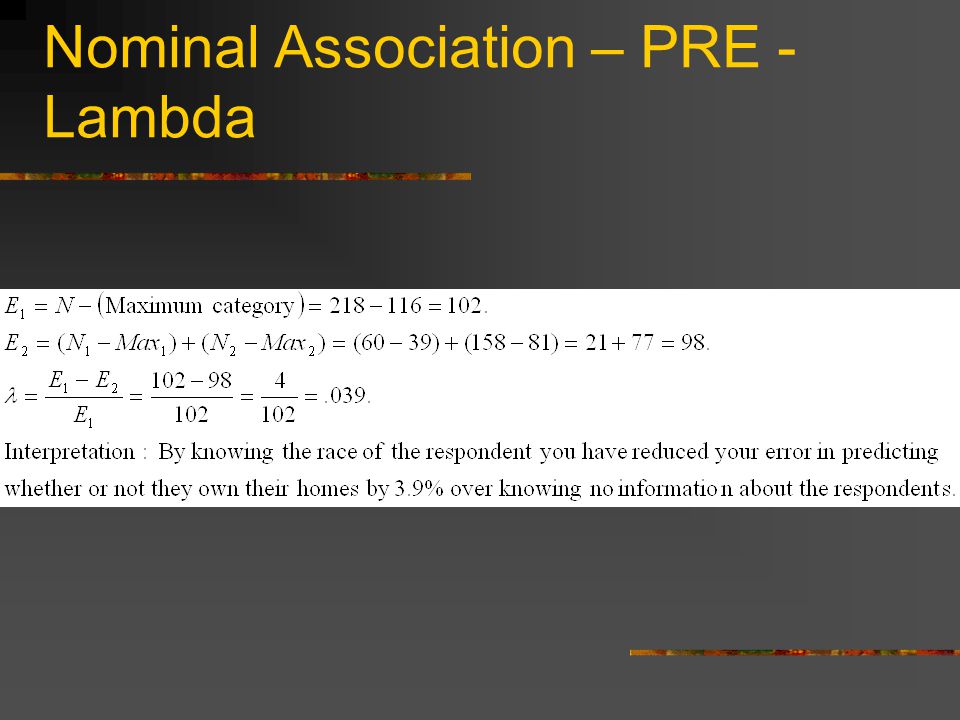 Nominal Association – PRE - Lambda

$E_1 = N - (\text{Maximum category}) = 218 - 116 = 102.$
$E_2 = (N_1 - Max_1) + (N_2 - Max_2) = (60 - 39) + (158 - 81) = 21 + 77 = 98.$
$\lambda = \frac{E_1 - E_2}{E_1} = \frac{102 - 98}{102} = \frac{4}{102} = .039.$
Interpretation : By knowing the race of the respondent you have reduced your error in predicting whether or not they own their homes by 3.9% over knowing no information about the respondents.